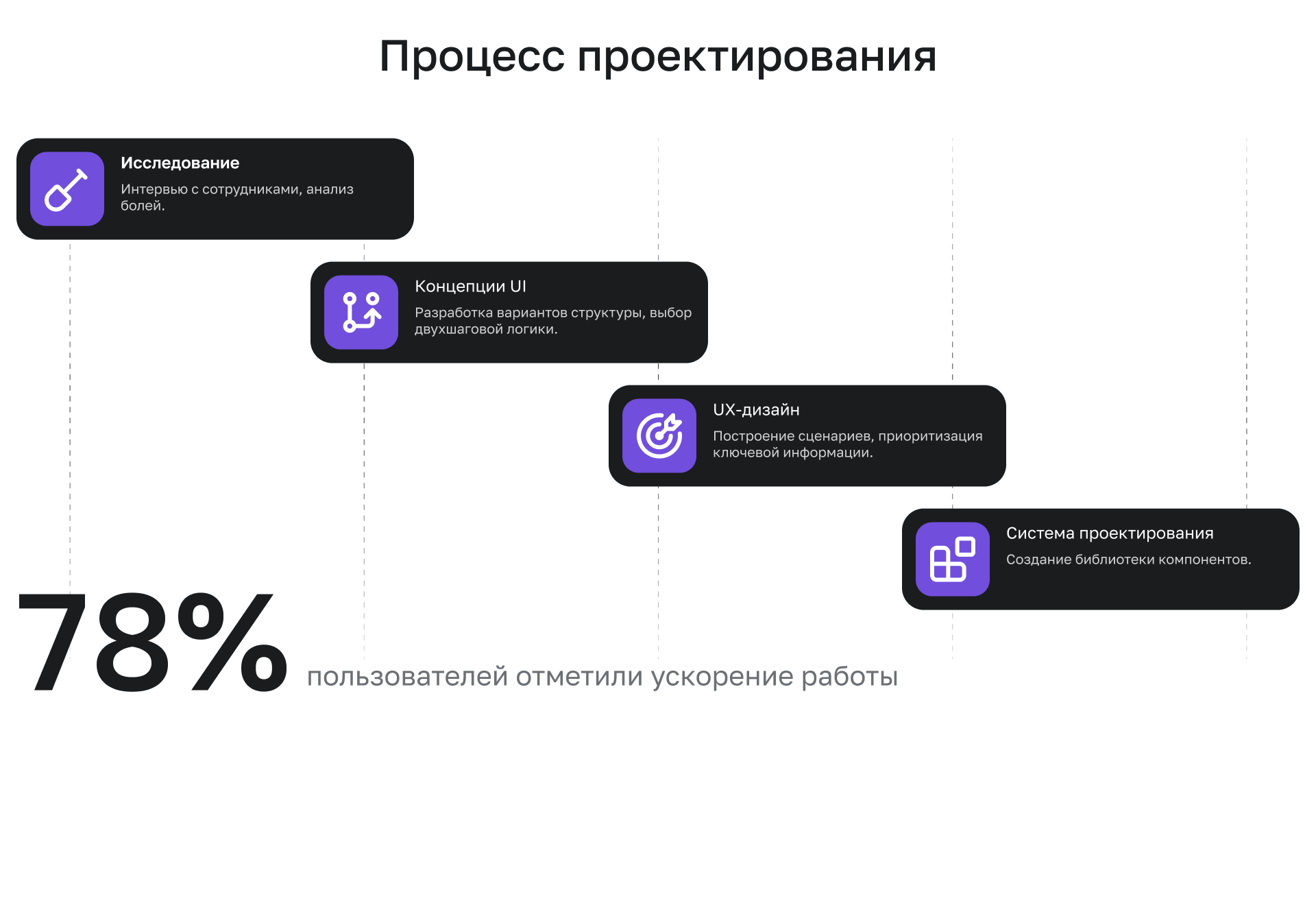 Процесс проектирования

Исследование
Интервью с сотрудниками, анализ болей.

Концепции UI
Разработка вариантов структуры, выбор двухшаговой логики.

UX-дизайн
Построение сценариев, приоритизация ключевой информации.

Система проектирования
Создание библиотеки компонентов.

78% пользователей отметили ускорение работы